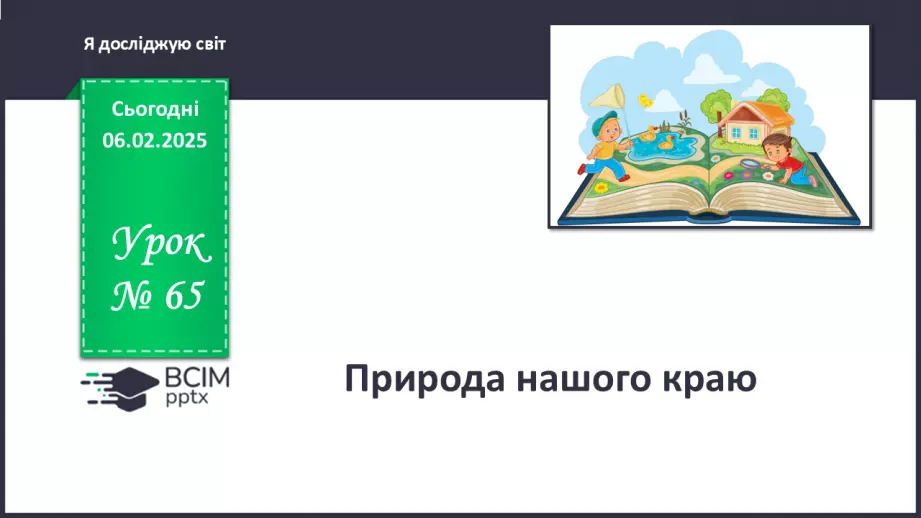 Я досліджую світ

Сьогодні
06.02.2025

Урок
№ 65

ВСІМ
pptx

Природа нашого краю